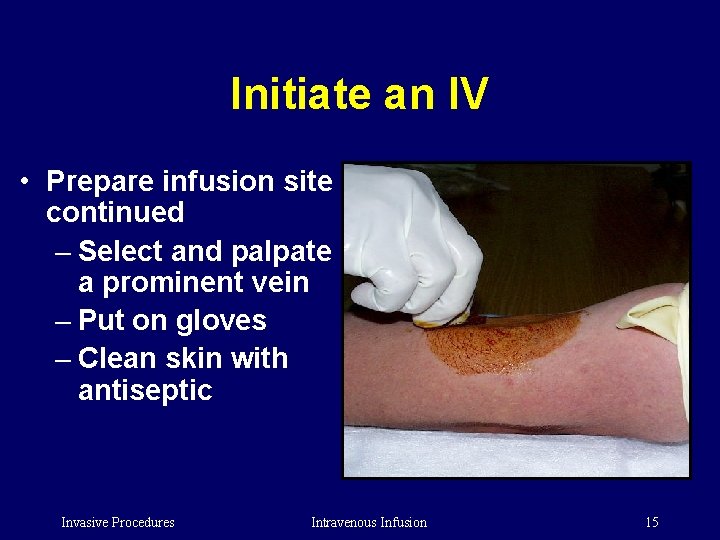 Initiate an IV

• Prepare infusion site continued
– Select and palpate a prominent vein
– Put on gloves
– Clean skin with antiseptic

Invasive Procedures
Intravenous Infusion
15